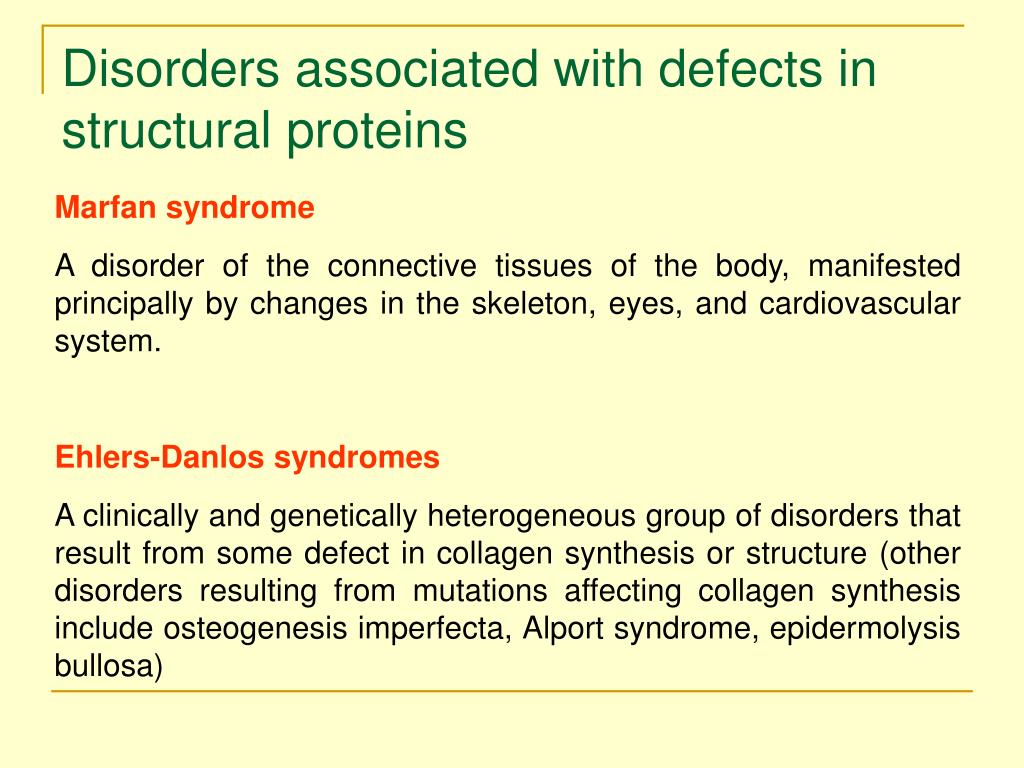 Disorders associated with defects in structural proteins

Marfan syndrome

A disorder of the connective tissues of the body, manifested principally by changes in the skeleton, eyes, and cardiovascular system.

Ehlers-Danlos syndromes

A clinically and genetically heterogeneous group of disorders that result from some defect in collagen synthesis or structure (other disorders resulting from mutations affecting collagen synthesis include osteogenesis imperfecta, Alport syndrome, epidermolysis bullosa)